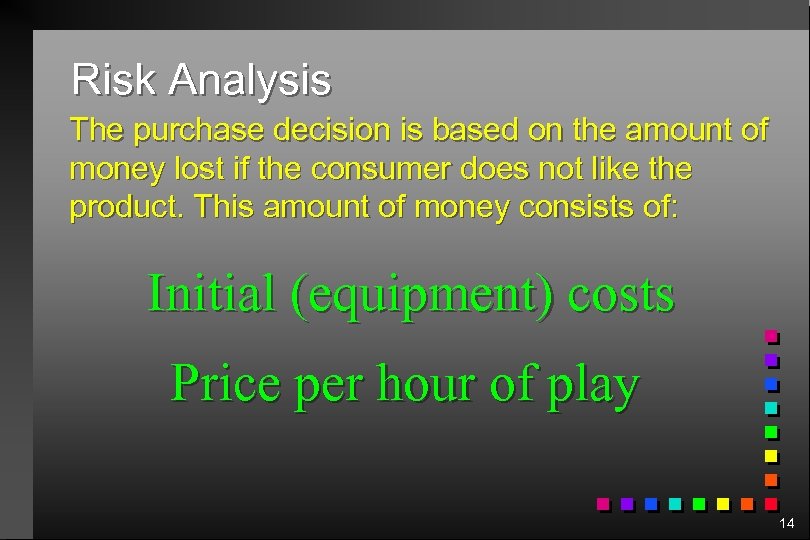 Risk Analysis

The purchase decision is based on the amount of money lost if the consumer does not like the product. This amount of money consists of:

Initial (equipment) costs

Price per hour of play

14